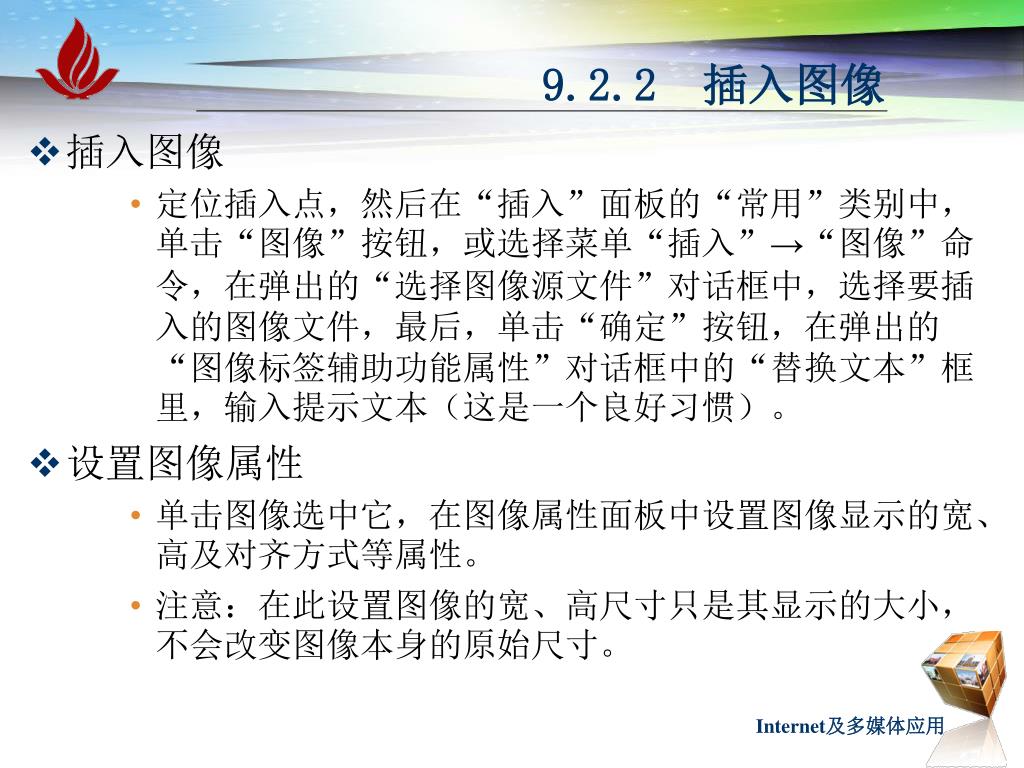 9.2.2 插入图像

❖ 插入图像

• 定位插入点，然后在“插入”面板的“常用”类别中，单击“图像”按钮，或选择菜单“插入”→“图像”命令，在弹出的“选择图像源文件”对话框中，选择要插入的图像文件，最后，单击“确定”按钮，在弹出的“图像标签辅助功能属性”对话框中的“替换文本”框里，输入提示文本（这是一个良好习惯）。

❖ 设置图像属性

• 单击图像选中它，在图像属性面板中设置图像显示的宽、高及对齐方式等属性。

• 注意：在此设置图像的宽、高尺寸只是其显示的大小，不会改变图像本身的原始尺寸。

Internet及多媒体应用